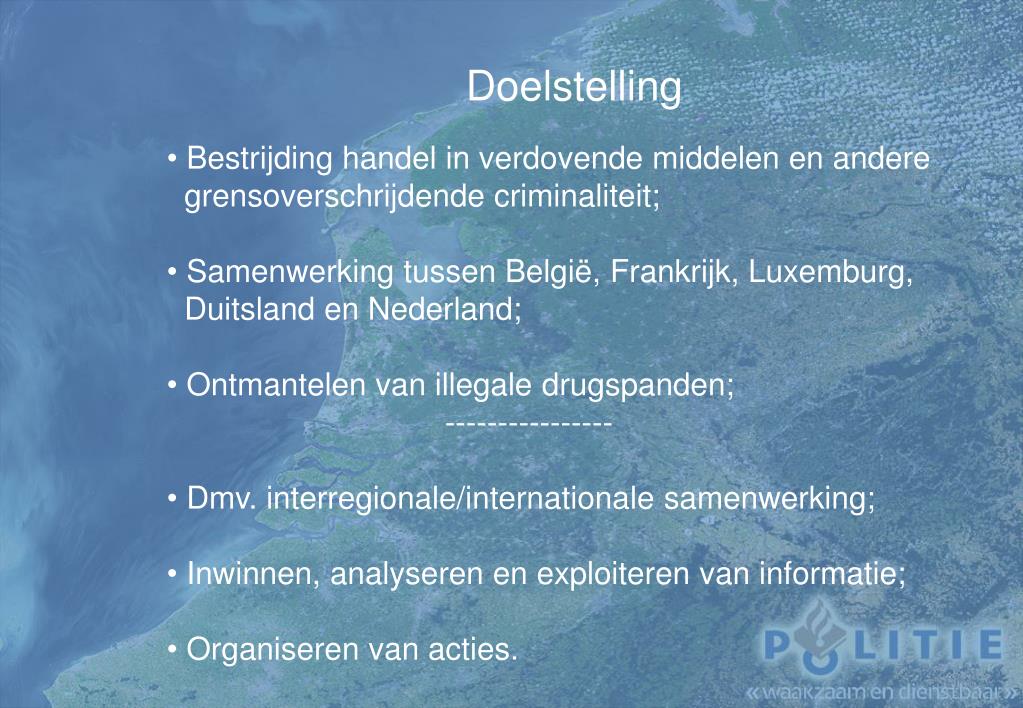 Doelstelling

• Bestrijding handel in verdovende middelen en andere grensoverschrijdende criminaliteit;

• Samenwerking tussen België, Frankrijk, Luxemburg, Duitsland en Nederland;

• Ontmantelen van illegale drugspanden;
----------------

• Dmv. interregionale/internationale samenwerking;

• Inwinnen, analyseren en exploiteren van informatie;

• Organiseren van acties.

POLITIE
«waakzaam en dienstbaar»